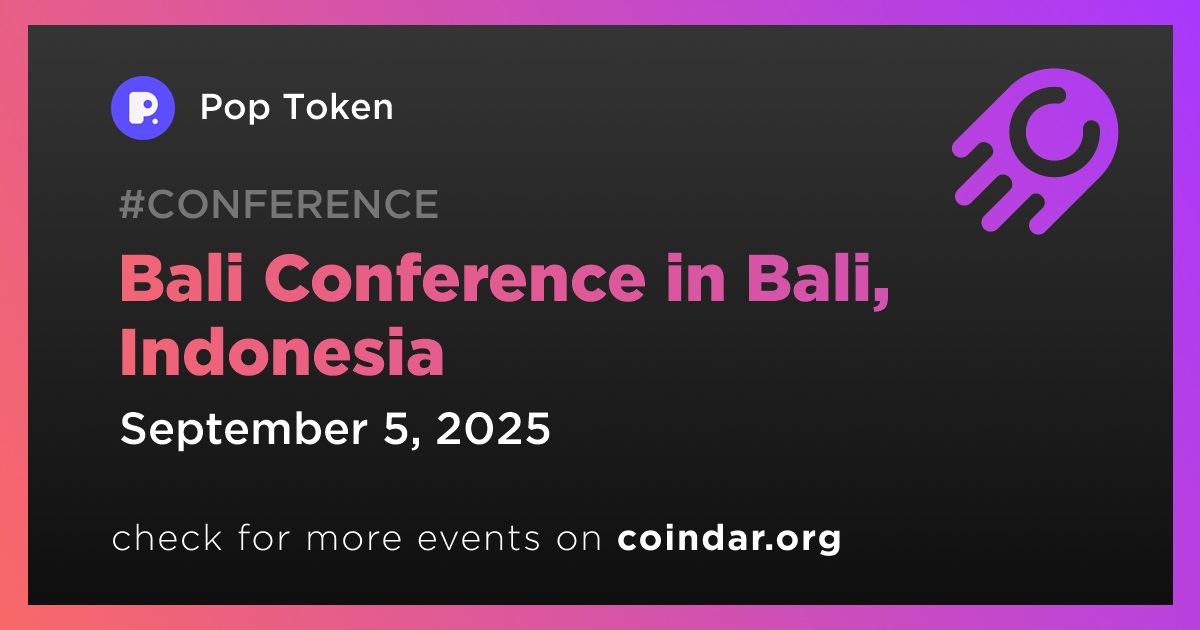 Pop Token

#CONFERENCE

Bali Conference in Bali, Indonesia

September 5, 2025

check for more events on coindar.org